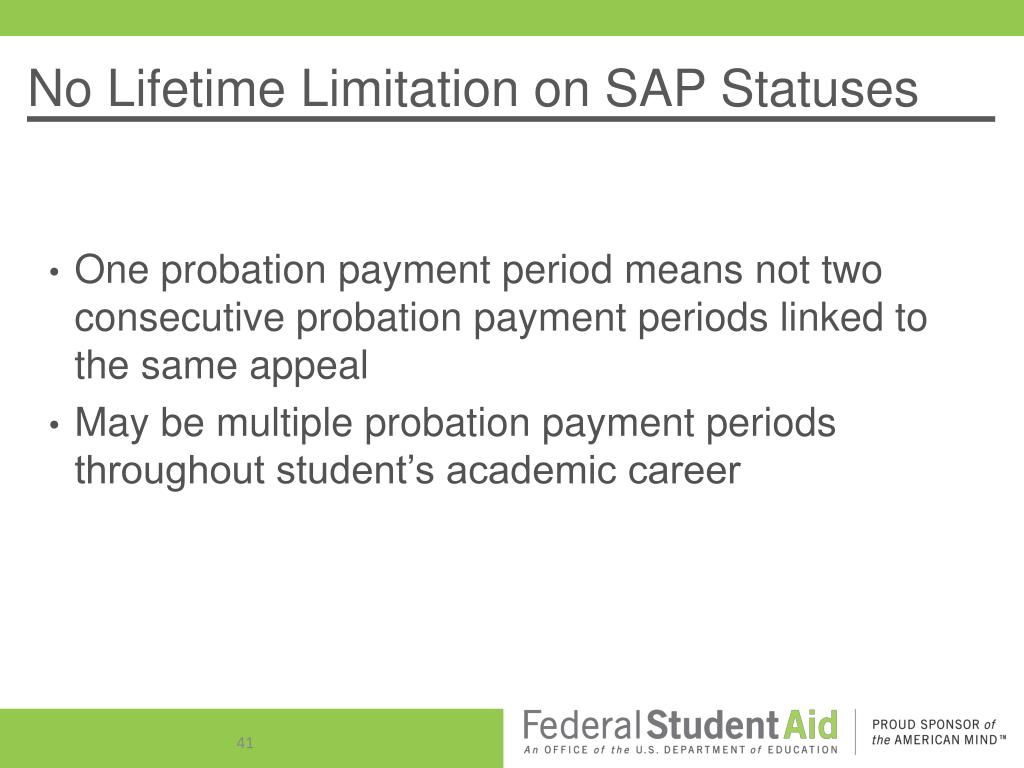 No Lifetime Limitation on SAP Statuses

• One probation payment period means not two consecutive probation payment periods linked to the same appeal
• May be multiple probation payment periods throughout student's academic career

41

Federal Student Aid
An OFFICE of the U.S. DEPARTMENT of EDUCATION

PROUD SPONSOR of the AMERICAN MIND™